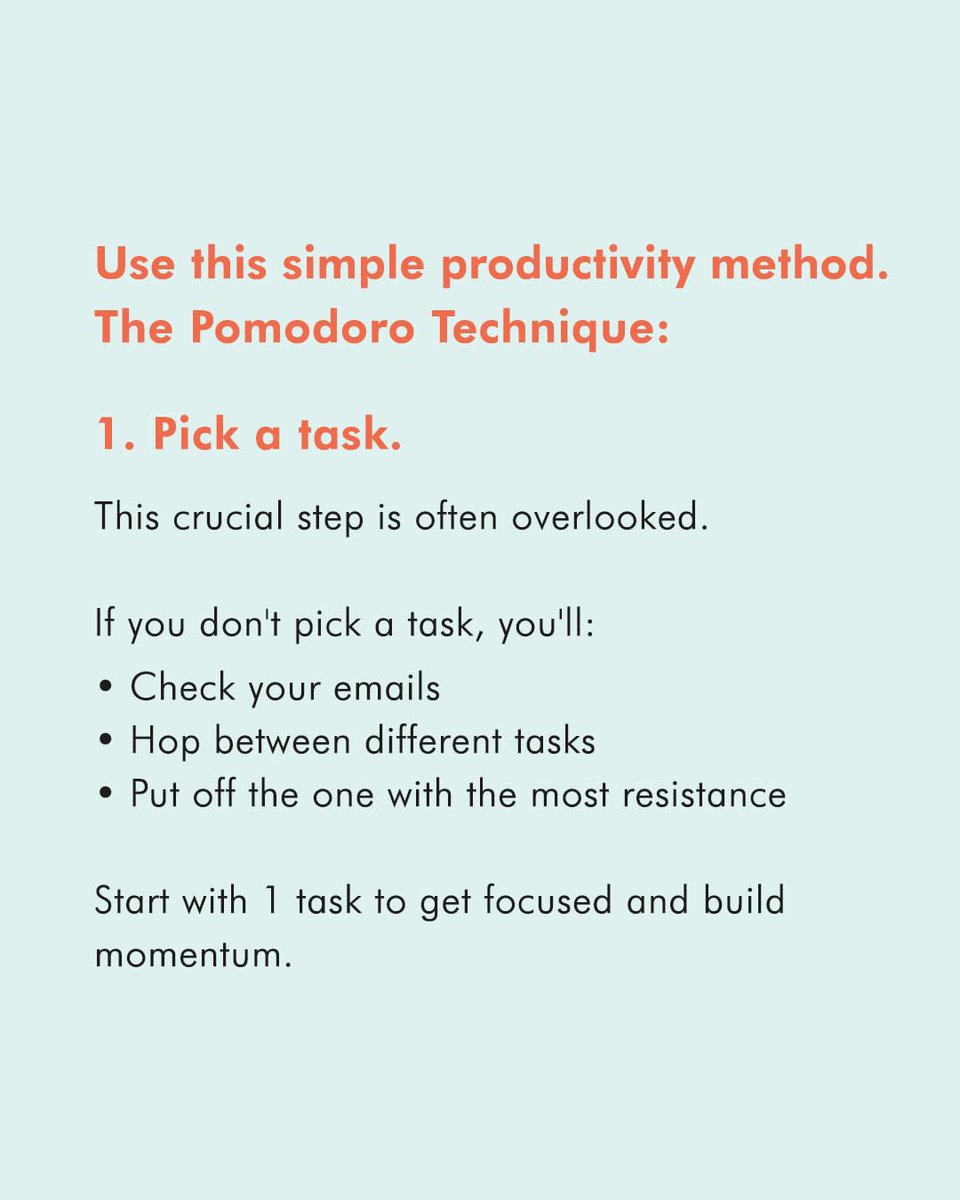 Use this simple productivity method.
The Pomodoro Technique:

1. Pick a task.

This crucial step is often overlooked.

If you don't pick a task, you'll:
• Check your emails
• Hop between different tasks
• Put off the one with the most resistance

Start with 1 task to get focused and build momentum.